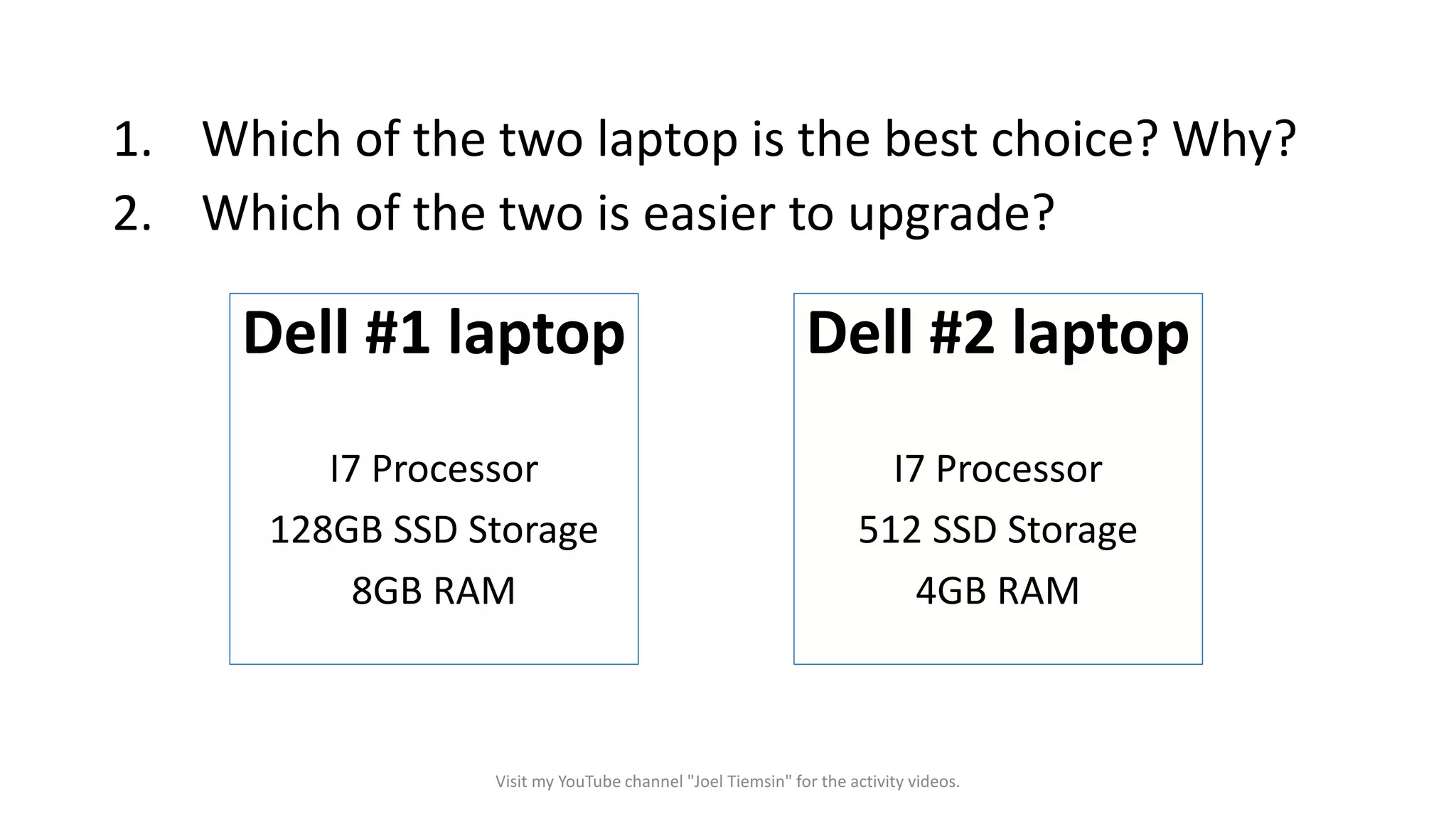 1. Which of the two laptop is the best choice? Why?
2. Which of the two is easier to upgrade?

Dell #1 laptop

I7 Processor
128GB SSD Storage
8GB RAM

Dell #2 laptop

I7 Processor
512 SSD Storage
4GB RAM

Visit my YouTube channel "Joel Tiemsin" for the activity videos.